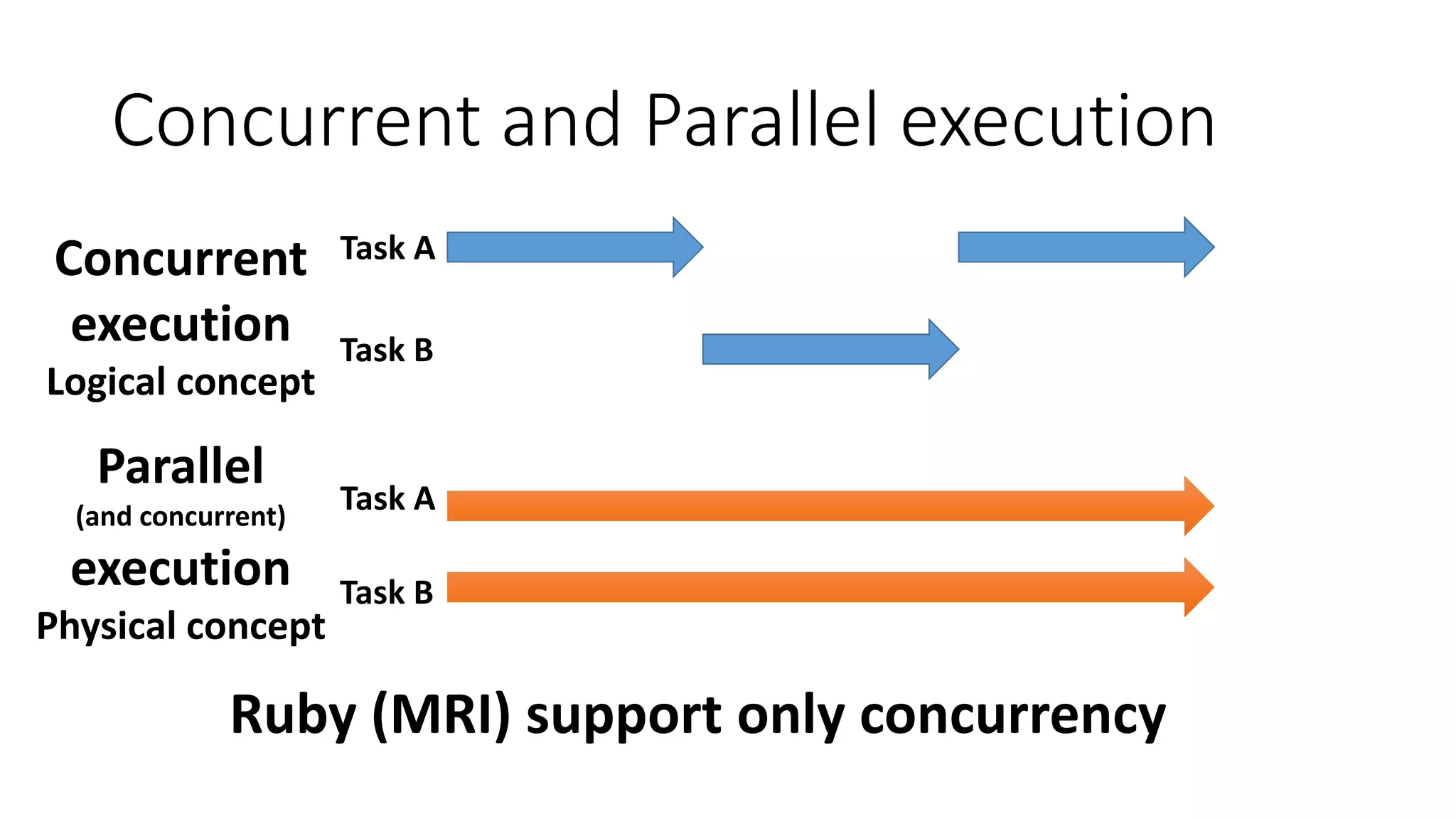 Concurrent and Parallel execution

Concurrent execution
Logical concept

Task A

Task B

Parallel
(and concurrent)
execution
Physical concept

Task A

Task B

Ruby (MRI) support only concurrency